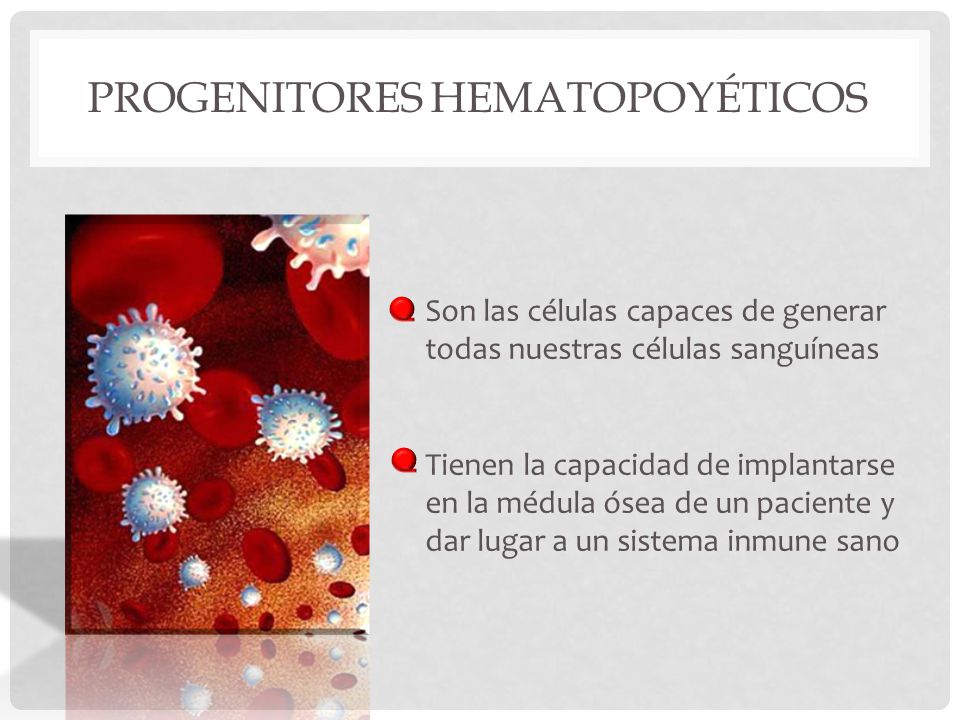 PROGENITORES HEMATOPOYÉTICOS

Son las células capaces de generar todas nuestras células sanguíneas

Tienen la capacidad de implantarse en la médula ósea de un paciente y dar lugar a un sistema inmune sano